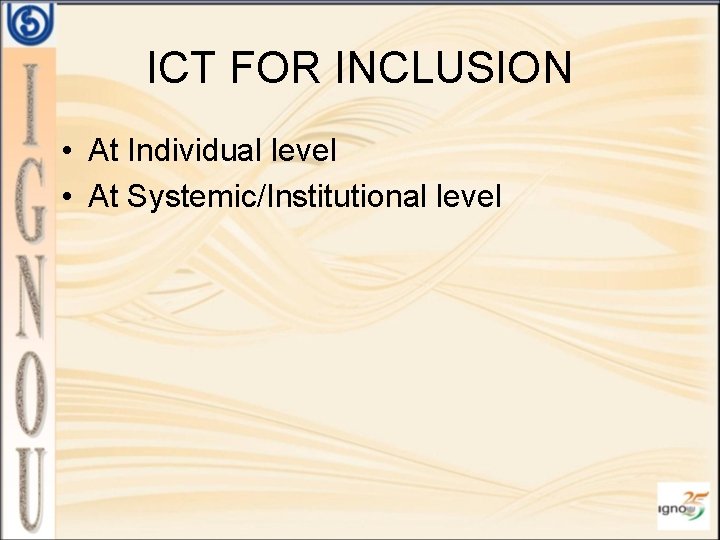 IGNOU

ICT FOR INCLUSION

• At Individual level
• At Systemic/Institutional level

ignou 25